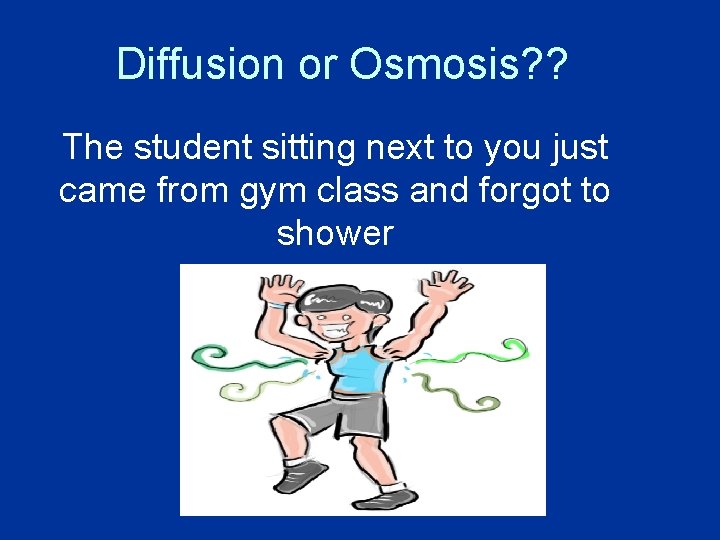 Diffusion or Osmosis??

The student sitting next to you just came from gym class and forgot to shower